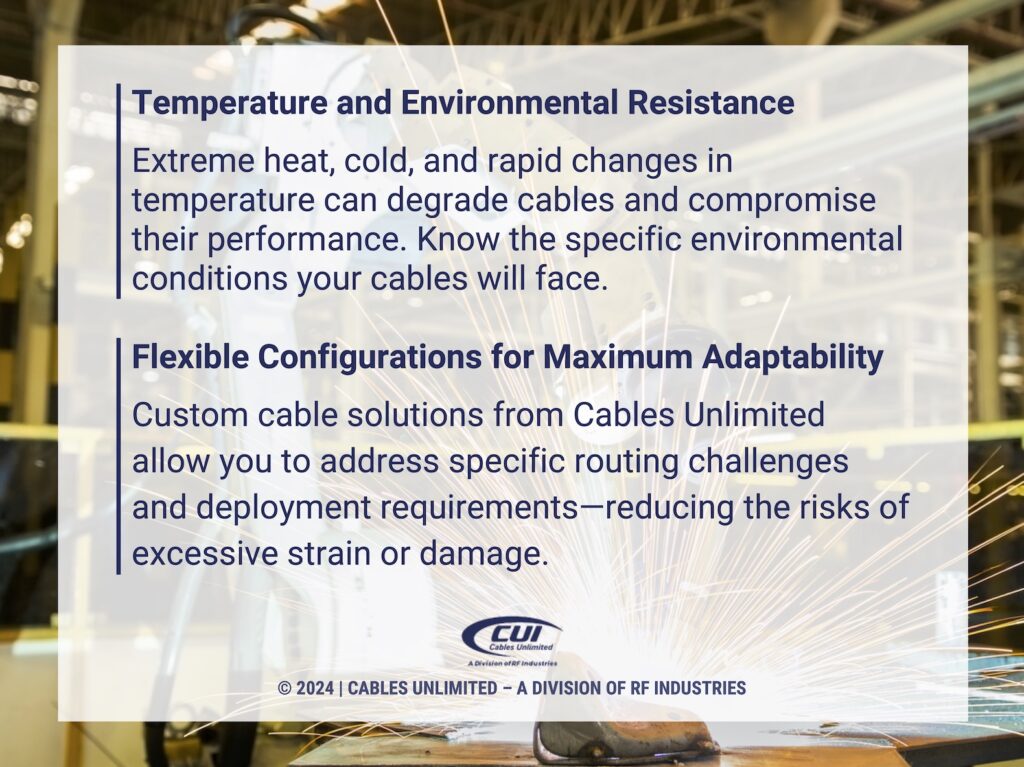 Temperature and Environmental Resistance

Extreme heat, cold, and rapid changes in temperature can degrade cables and compromise their performance. Know the specific environmental conditions your cables will face.

Flexible Configurations for Maximum Adaptability

Custom cable solutions from Cables Unlimited allow you to address specific routing challenges and deployment requirements—reducing the risks of excessive strain or damage.

CUI
Cables Unlimited
A Division of RF Industries

© 2024 | CABLES UNLIMITED – A DIVISION OF RF INDUSTRIES